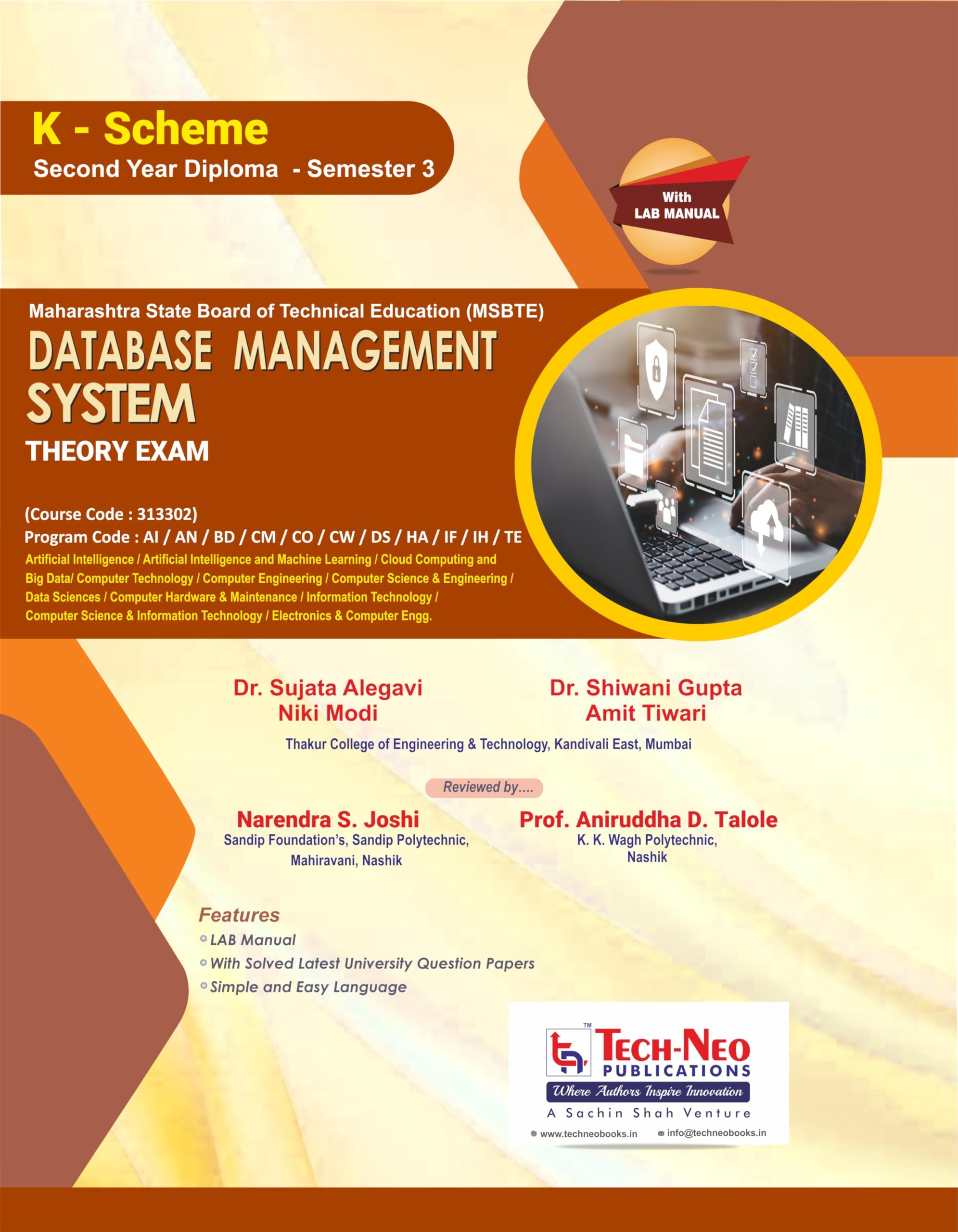 K - Scheme
Second Year Diploma - Semester 3

With
LAB MANUAL

Maharashtra State Board of Technical Education (MSBTE)
DATABASE MANAGEMENT SYSTEM
THEORY EXAM

(Course Code : 313302)
Program Code : AI / AN / BD / CM / CO / CW / DS / HA / IF / IH / TE
Artificial Intelligence / Artificial Intelligence and Machine Learning / Cloud Computing and Big Data/ Computer Technology / Computer Engineering / Computer Science & Engineering / Data Sciences / Computer Hardware & Maintenance / Information Technology / Computer Science & Information Technology / Electronics & Computer Engg.

Dr. Sujata Alegavi
Niki Modi

Dr. Shiwani Gupta
Amit Tiwari

Thakur College of Engineering & Technology, Kandivali East, Mumbai

Reviewed by....

Narendra S. Joshi
Sandip Foundation's, Sandip Polytechnic, Mahiravani, Nashik

Prof. Aniruddha D. Talole
K. K. Wagh Polytechnic, Nashik

Features
LAB Manual
With Solved Latest University Question Papers
Simple and Easy Language

TM
TECH-NEO
PUBLICATIONS
Where Authors Inspire Innovation
A Sachin Shah Venture
www.techneobooks.in info@techneobooks.in